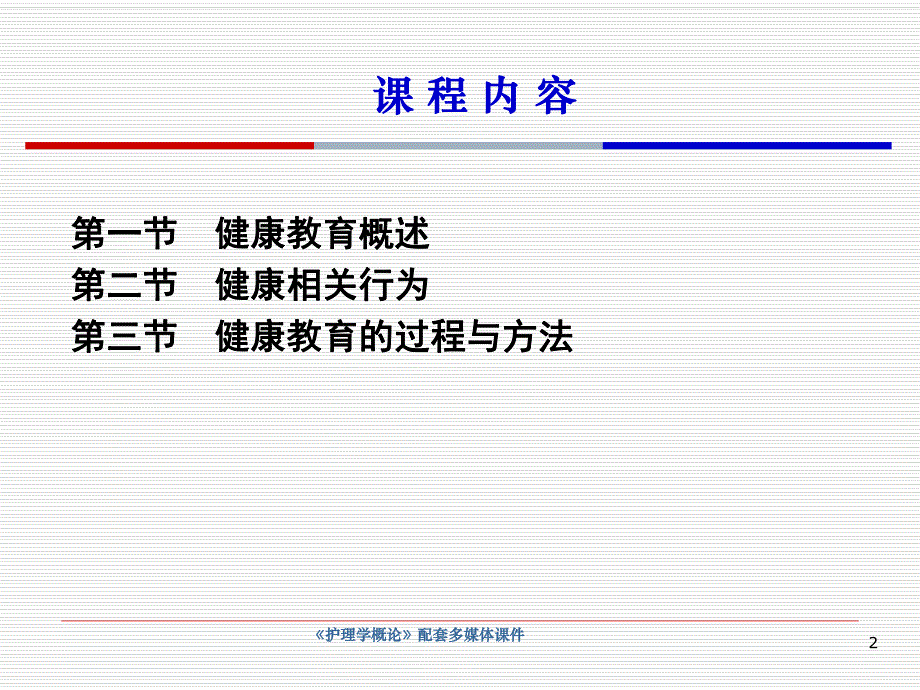 课 程 内 容

第一节　健康教育概述
第二节　健康相关行为
第三节　健康教育的过程与方法

《护理学概论》配套多媒体课件

2